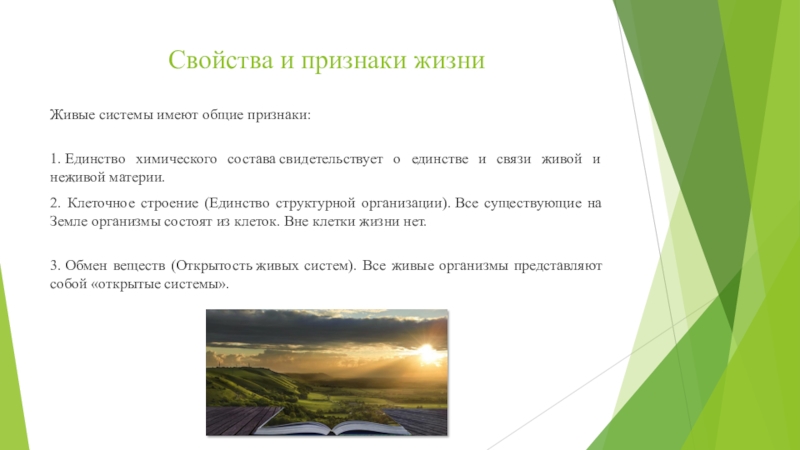 Свойства и признаки жизни

Живые системы имеют общие признаки:

1. Единство химического состава свидетельствует о единстве и связи живой и неживой материи.

2. Клеточное строение (Единство структурной организации). Все существующие на Земле организмы состоят из клеток. Вне клетки жизни нет.

3. Обмен веществ (Открытость живых систем). Все живые организмы представляют собой «открытые системы».